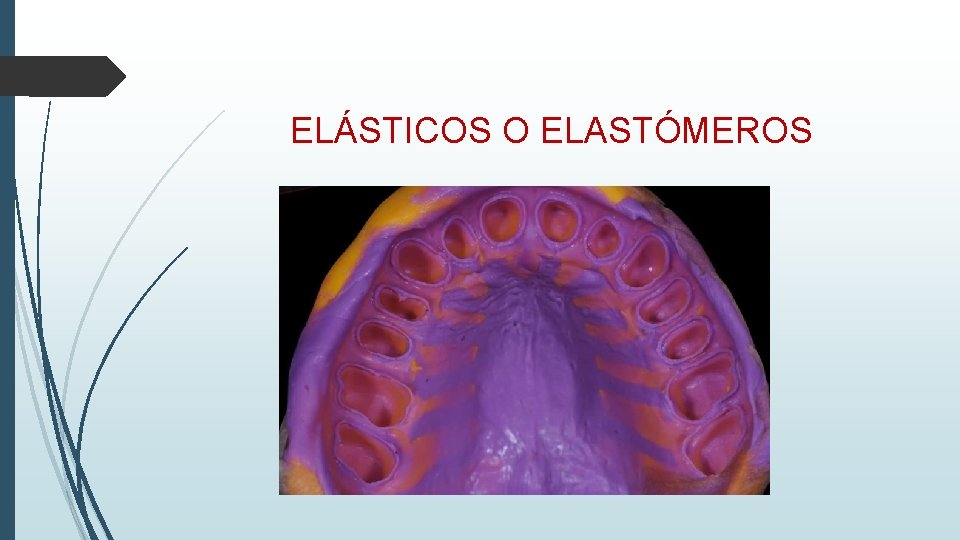 ELÁSTICOS O ELASTÓMEROS